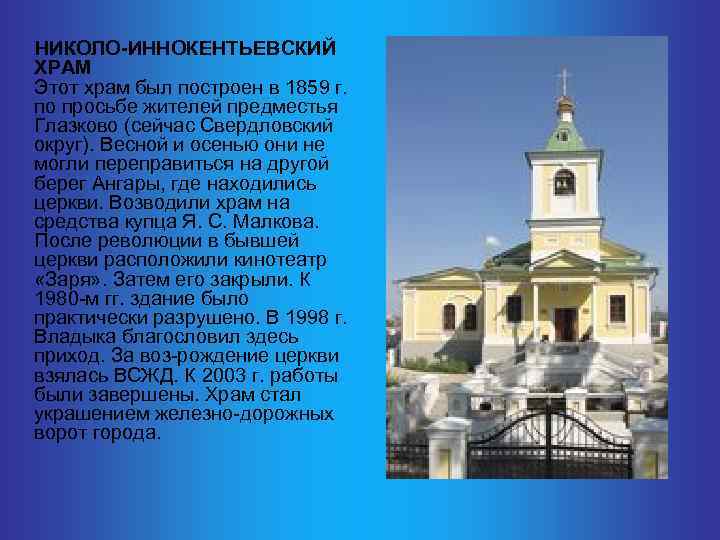 НИКОЛО-ИННОКЕНТЬЕВСКИЙ ХРАМ
Этот храм был построен в 1859 г. по просьбе жителей предместья Глазково (сейчас Свердловский округ). Весной и осенью они не могли переправиться на другой берег Ангары, где находились церкви. Возводили храм на средства купца Я. С. Малкова. После революции в бывшей церкви расположили кинотеатр «Заря». Затем его закрыли. К 1980-м гг. здание было практически разрушено. В 1998 г. Владыка благословил здесь приход. За воз-рождение церкви взялась ВСЖД. К 2003 г. работы были завершены. Храм стал украшением железно-дорожных ворот города.